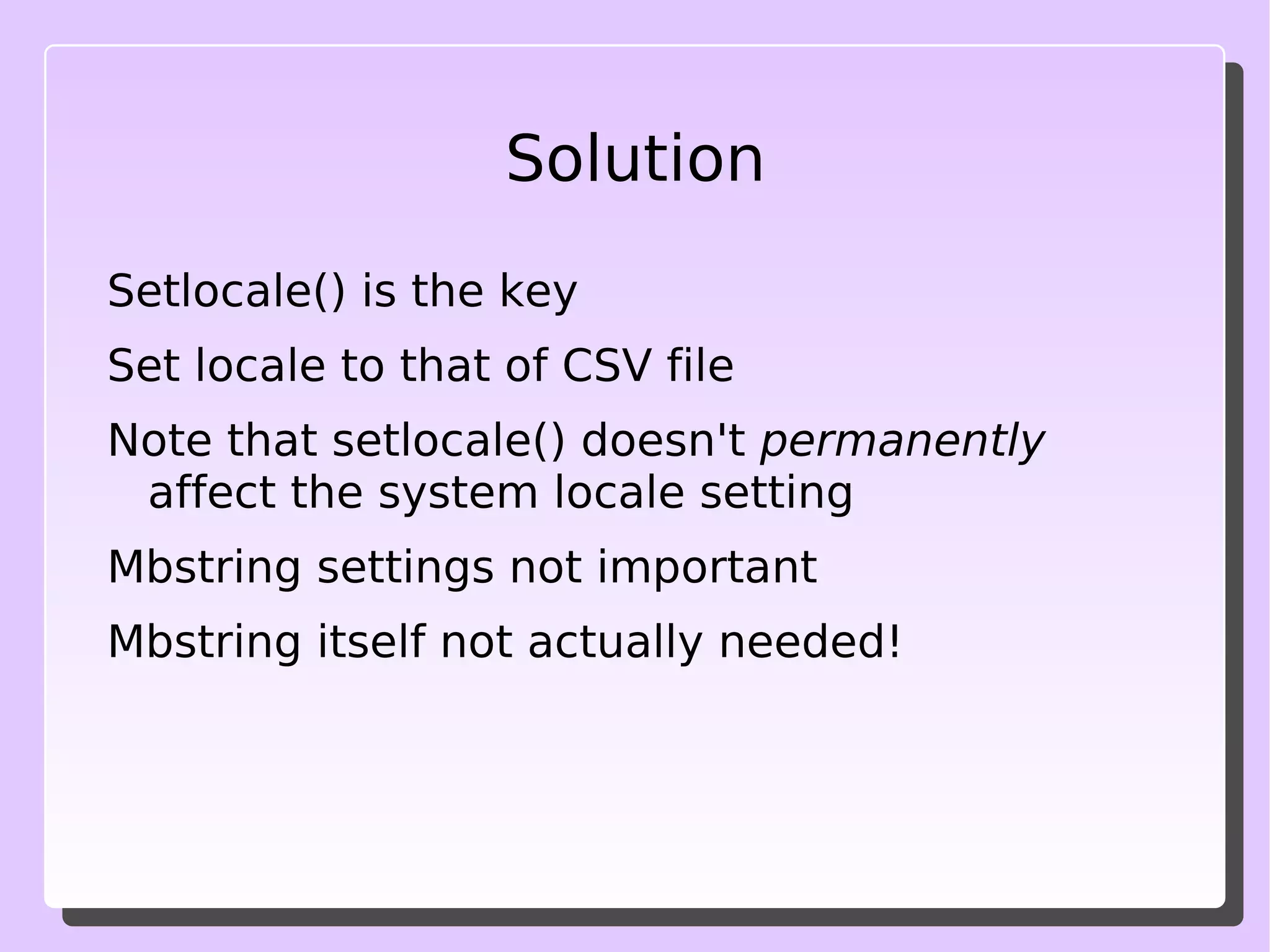 Solution

Setlocale() is the key

Set locale to that of CSV file

Note that setlocale() doesn't permanently affect the system locale setting

Mbstring settings not important

Mbstring itself not actually needed!